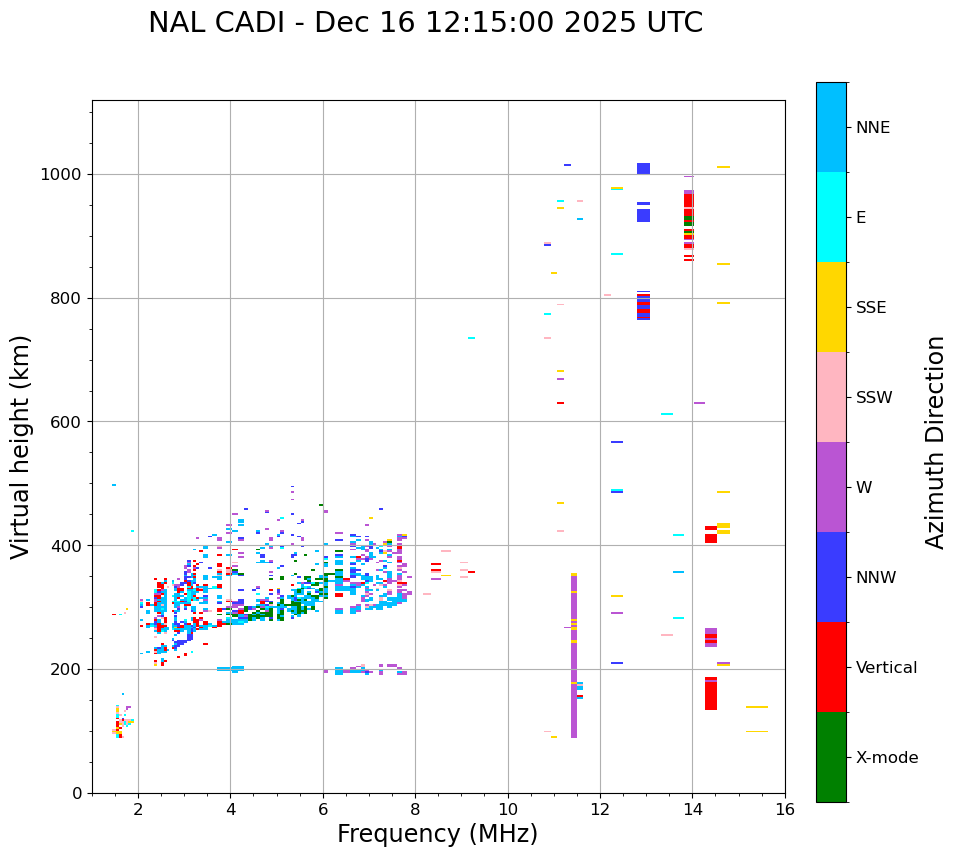 NAL CADI - Dec 16 12:15:00 2025 UTC

Virtual height (km)

1000
800
600
400
200
0

2
4
6
8
10
12
14
16

Frequency (MHz)

NNE
E
SSE
SSW
W
NNW
Vertical
X-mode

Azimuth Direction